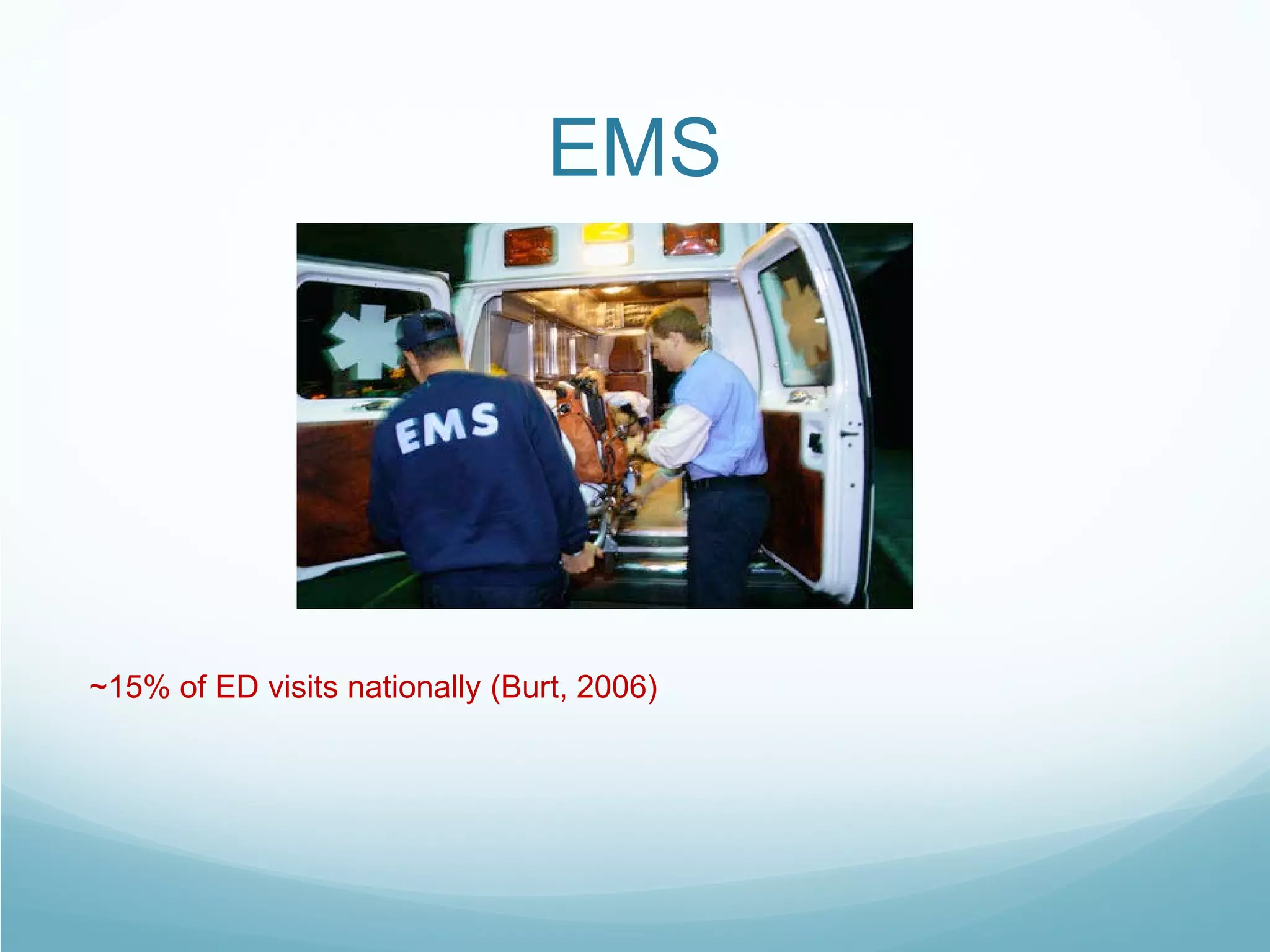 EMS

EMS

~15% of ED visits nationally (Burt, 2006)